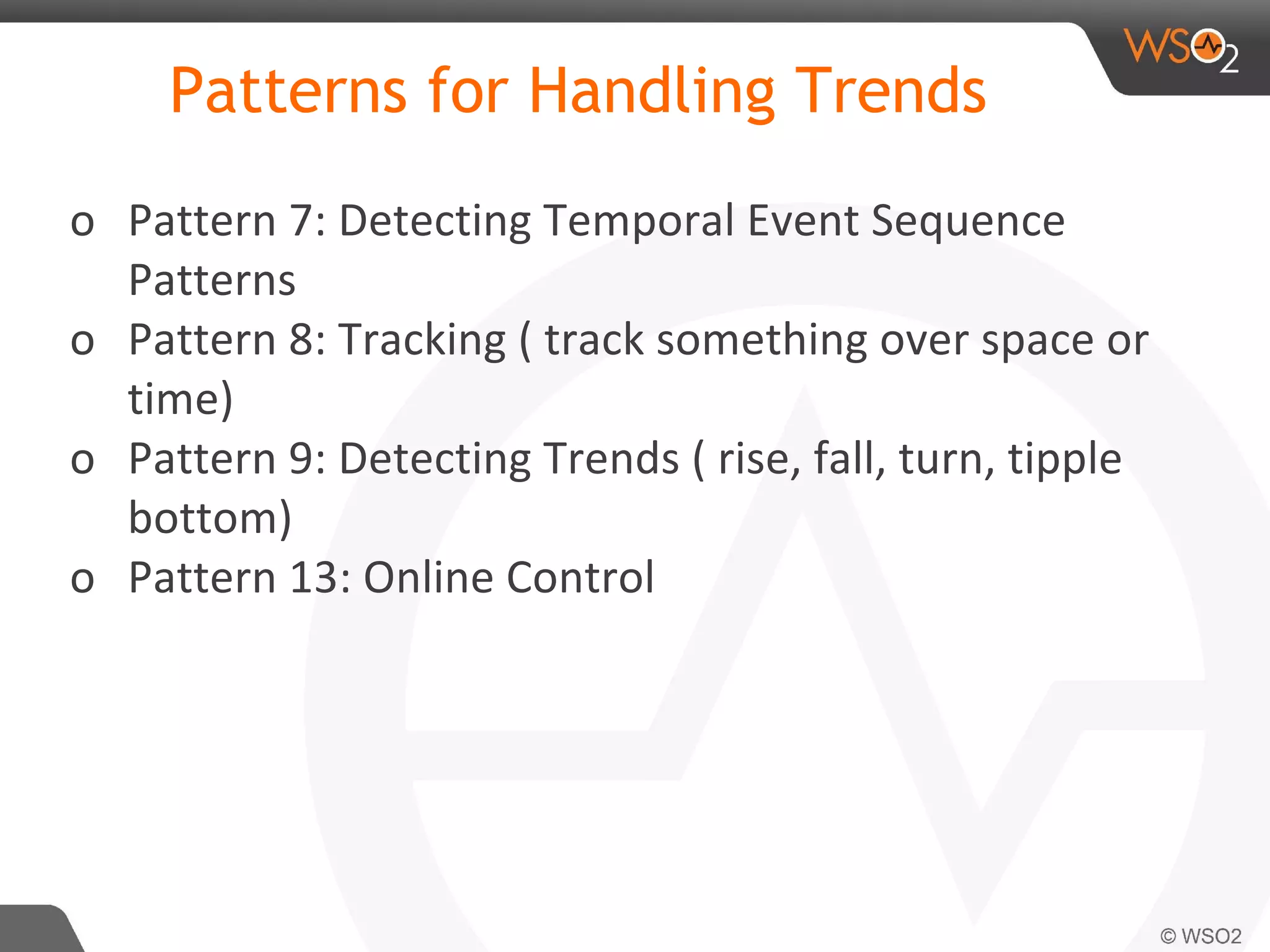 WSO2

Patterns for Handling Trends

o Pattern 7: Detecting Temporal Event Sequence Patterns
o Pattern 8: Tracking ( track something over space or time)
o Pattern 9: Detecting Trends ( rise, fall, turn, tipple bottom)
o Pattern 13: Online Control

© WSO2